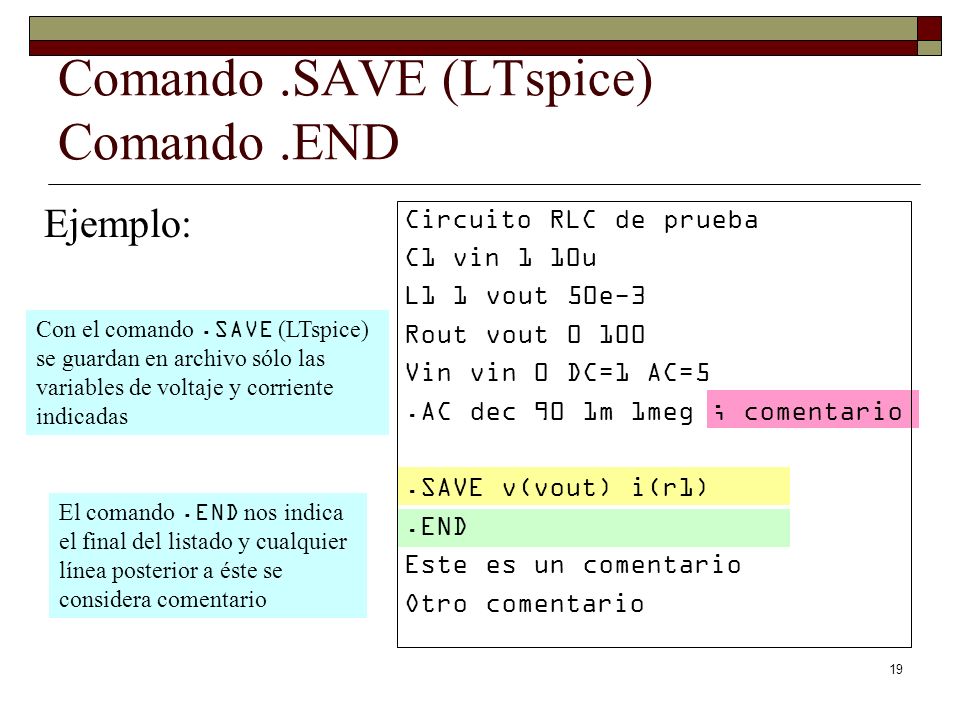 Comando .SAVE (LTspice)
Comando .END

Ejemplo:

Con el comando .SAVE (LTspice) se guardan en archivo sólo las variables de voltaje y corriente indicadas

El comando .END nos indica el final del listado y cualquier línea posterior a éste se considera comentario

Circuito RLC de prueba
C1 vin 1 10u
L1 1 vout 50e-3
Rout vout 0 100
Vin vin 0 DC=1 AC=5
.AC dec 90 1m 1meg ; comentario

.SAVE v(vout) i(r1)
.END
Este es un comentario
Otro comentario

19